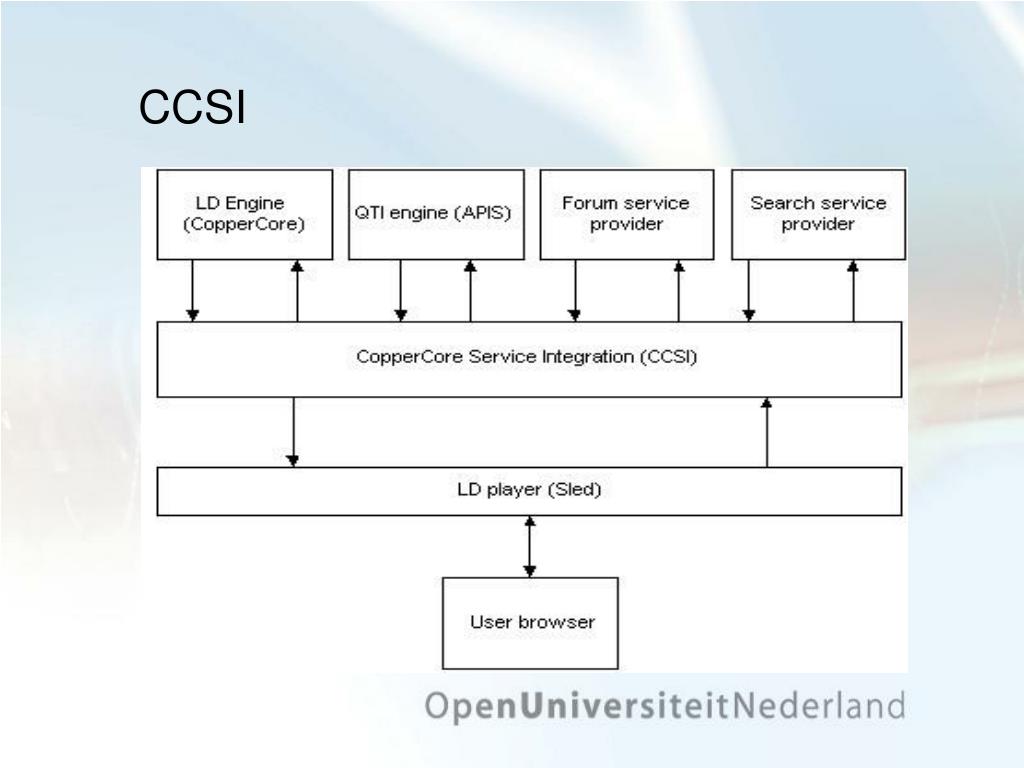 CCSI

LD Engine (CopperCore)

QTI engine (APIS)

Forum service provider

Search service provider

CopperCore Service Integration (CCSI)

LD player (Sled)

User browser

OpenUniversiteitNederland